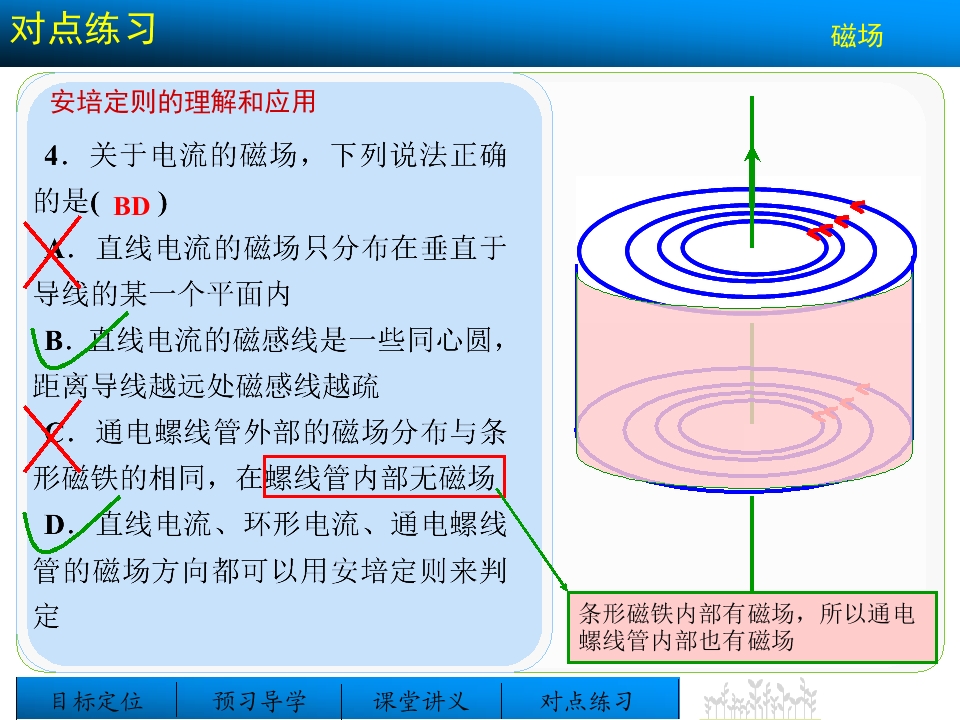 对点练习

磁场

安培定则的理解和应用

4．关于电流的磁场，下列说法正确的是( BD )

A．直线电流的磁场只分布在垂直于导线的某一个平面内

B．直线电流的磁感线是一些同心圆，距离导线越远处磁感线越疏

C．通电螺线管外部的磁场分布与条形磁铁的相同，在螺线管内部无磁场

D．直线电流、环形电流、通电螺线管的磁场方向都可以用安培定则来判定

条形磁铁内部有磁场，所以通电螺线管内部也有磁场

目标定位 预习导学 课堂讲义 对点练习